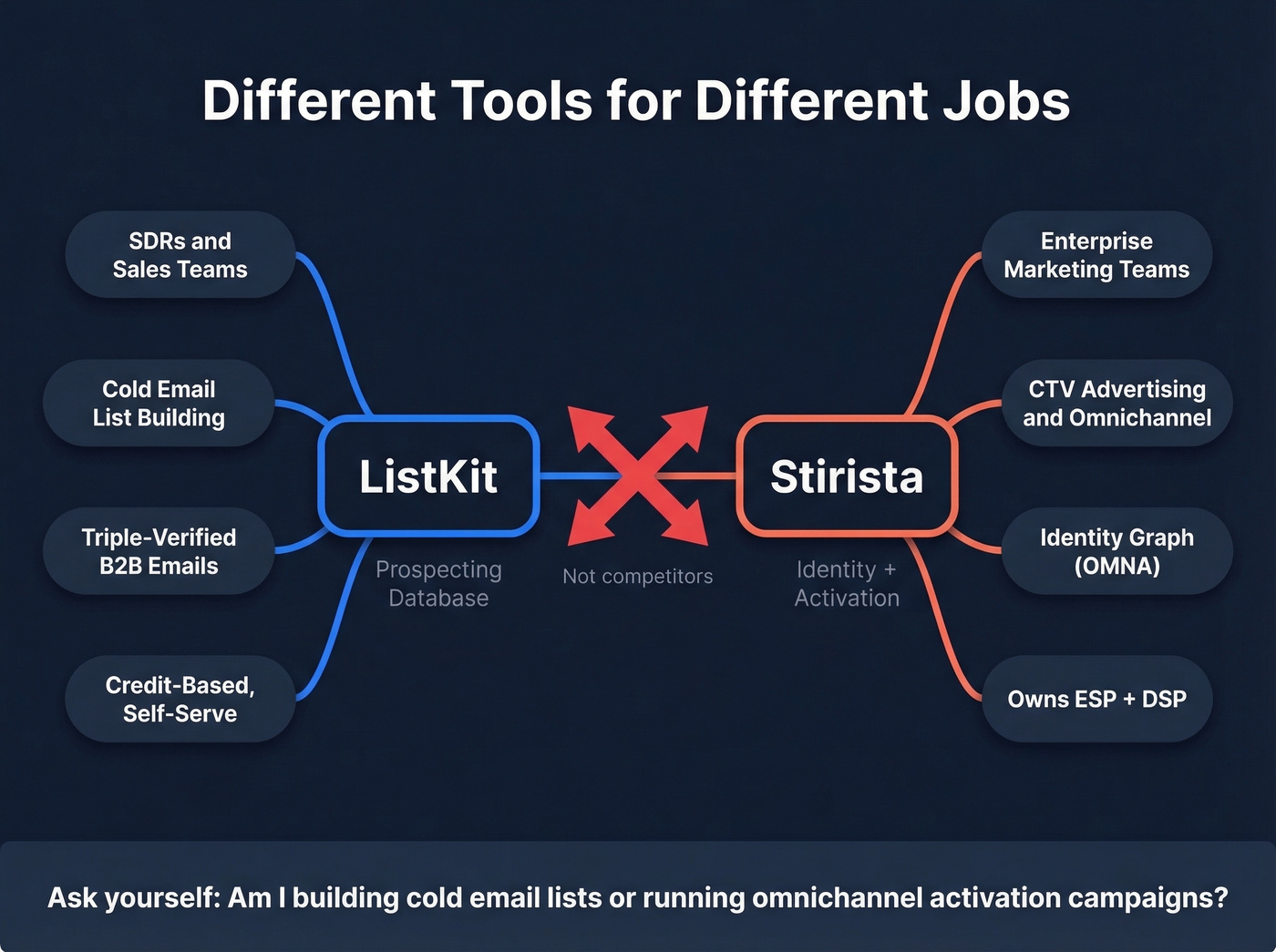 Different Tools for Different Jobs

SDRs and Sales Teams

Cold Email List Building

Triple-Verified B2B Emails

Credit-Based, Self-Serve

ListKit

Prospecting Database

Not competitors

Stirista

Identity + Activation

Enterprise Marketing Teams

CTV Advertising and Omnichannel

Identity Graph (OMNA)

Owns ESP + DSP

Ask yourself: Am I building cold email lists or running omnichannel activation campaigns?